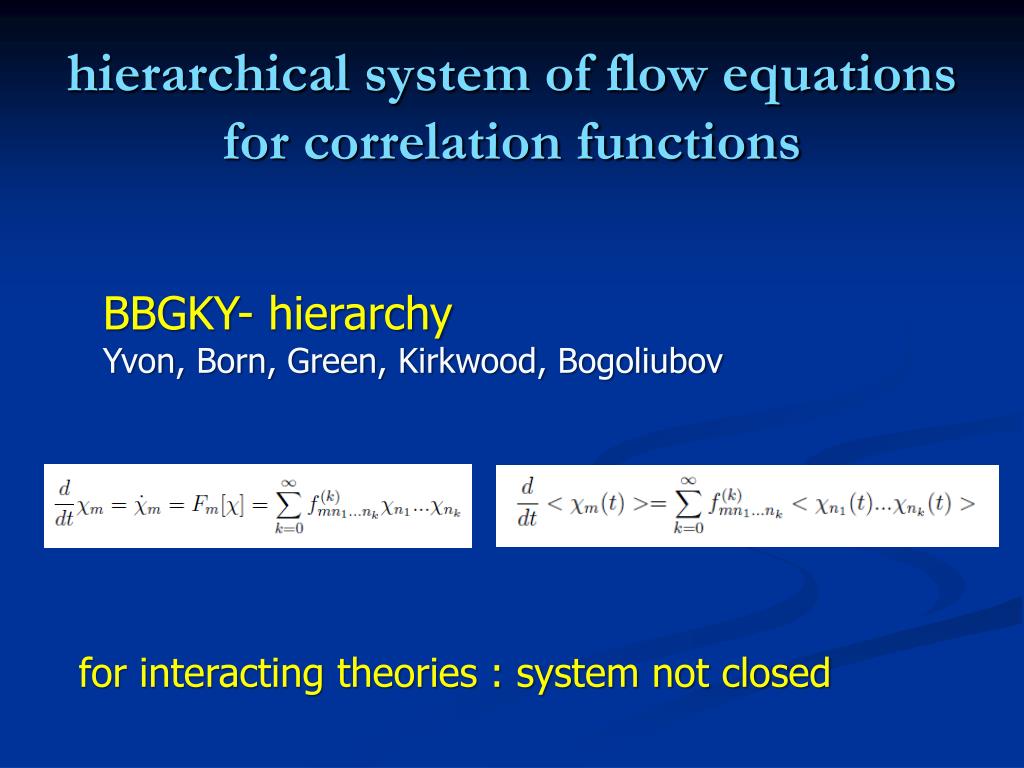 hierarchical system of flow equations for correlation functions

BBGKY- hierarchy
Yvon, Born, Green, Kirkwood, Bogoliubov

$\frac{d}{dt}\chi_m = \dot{\chi}_m = F_m[\chi] = \sum_{k=0}^{\infty} f^{(k)}_{mn_1...n_k}\chi_{n_1}...\chi_{n_k}$

$\frac{d}{dt} < \chi_m(t) >= \sum_{k=0}^{\infty} f^{(k)}_{mn_1...n_k} < \chi_{n_1}(t)...\chi_{n_k}(t) >$

for interacting theories : system not closed